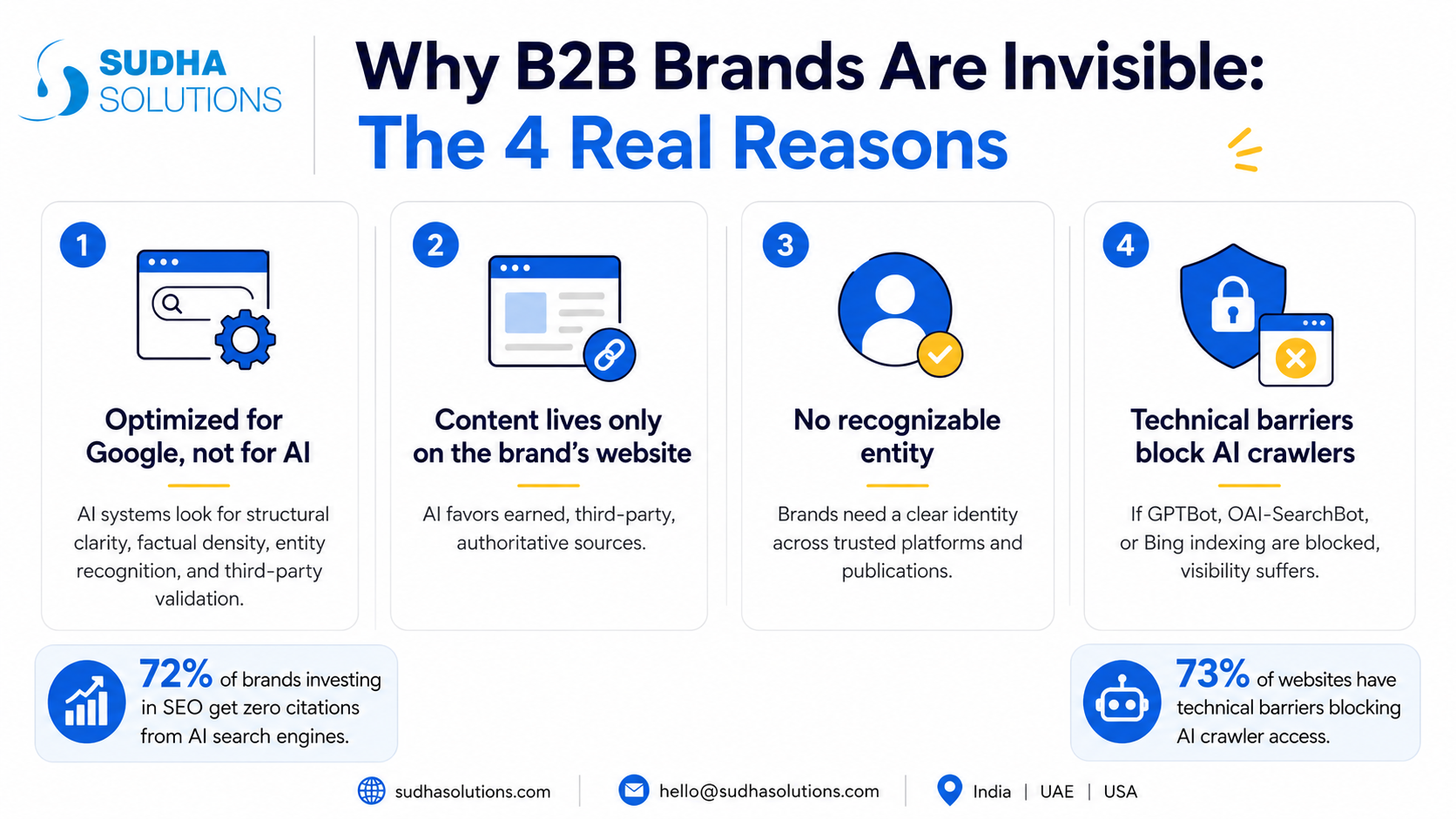 SUDHA SOLUTIONS

Why B2B Brands Are Invisible:
The 4 Real Reasons

1
Optimized for Google, not for AI
AI systems look for structural clarity, factual density, entity recognition, and third-party validation.

2
Content lives only on the brand's website
AI favors earned, third-party, authoritative sources.

3
No recognizable entity
Brands need a clear identity across trusted platforms and publications.

4
Technical barriers block AI crawlers
If GPTBot, OAI-SearchBot, or Bing indexing are blocked, visibility suffers.

72% of brands investing in SEO get zero citations from AI search engines.

73% of websites have technical barriers blocking AI crawler access.

sudhasolutions.com | hello@sudhasolutions.com | India | UAE | USA